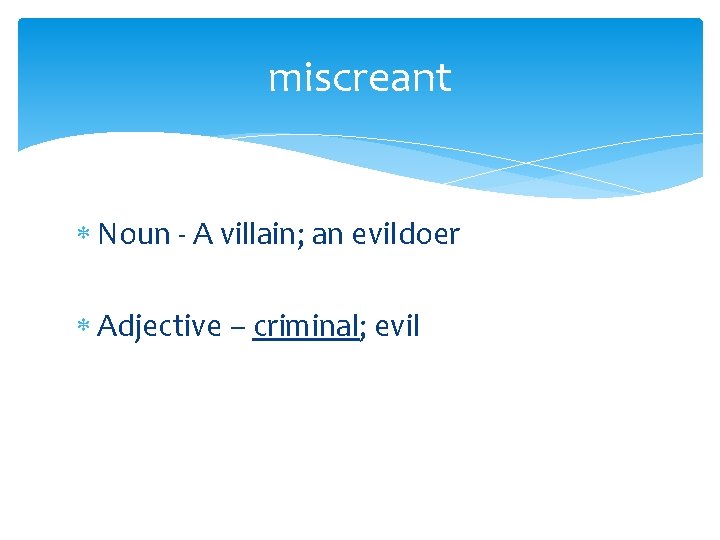 miscreant

* Noun - A villain; an evildoer

* Adjective – criminal; evil